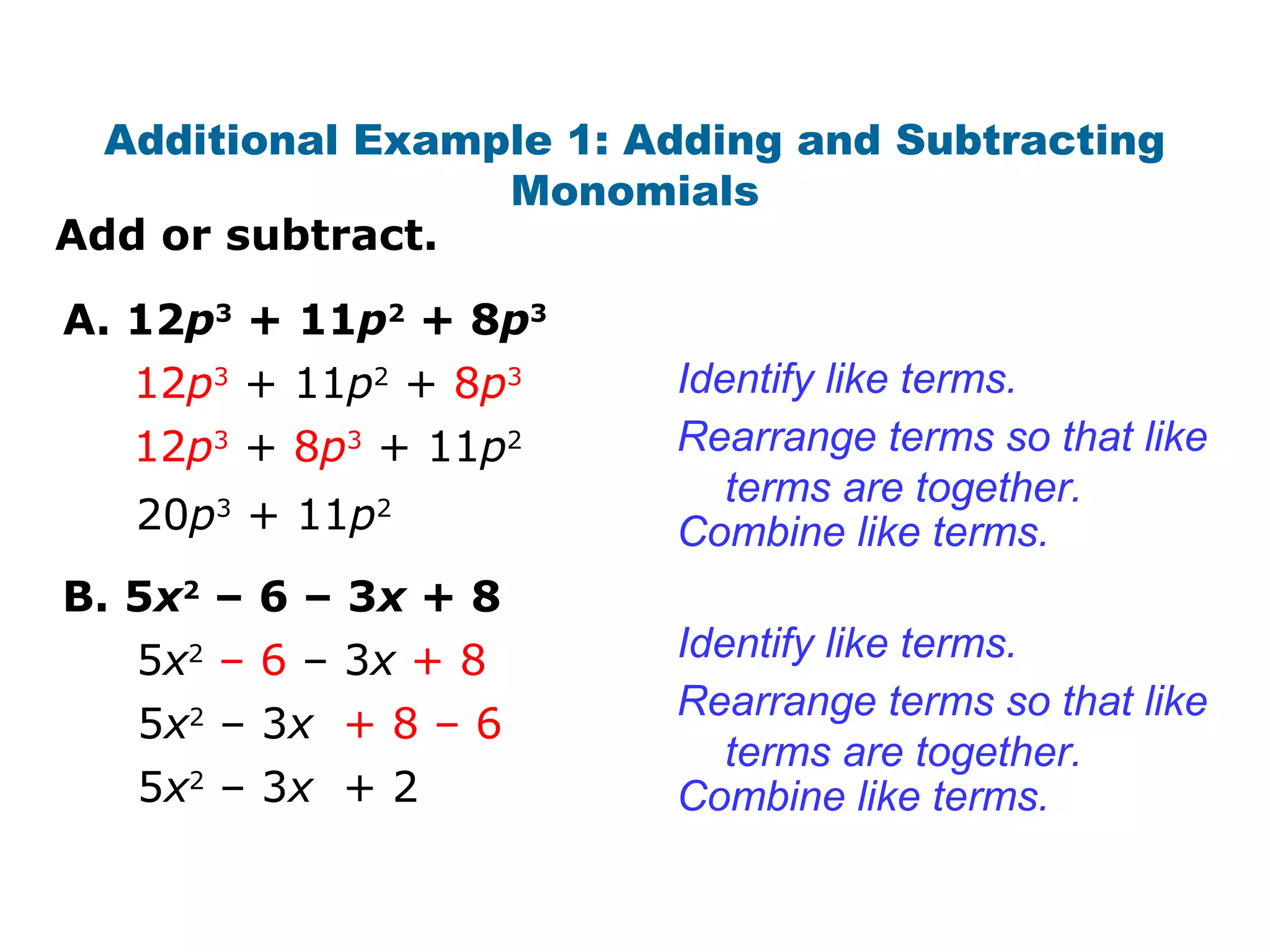 Additional Example 1: Adding and Subtracting Monomials

Add or subtract.

A. $12p^3 + 11p^2 + 8p^3$

$12p^3 + 11p^2 + 8p^3$

Identify like terms.

$12p^3 + 8p^3 + 11p^2$

Rearrange terms so that like terms are together.

$20p^3 + 11p^2$

Combine like terms.

B. $5x^2 - 6 - 3x + 8$

$5x^2 - 6 - 3x + 8$

Identify like terms.

$5x^2 - 3x + 8 - 6$

Rearrange terms so that like terms are together.

$5x^2 - 3x + 2$

Combine like terms.